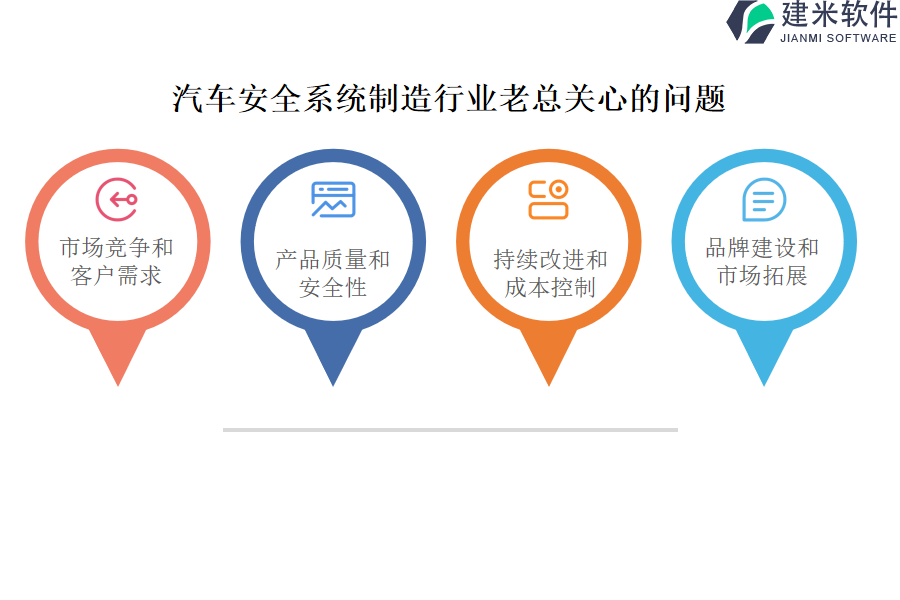 建米软件
JIANMI SOFTWARE

汽车安全系统制造行业老总关心的问题

市场竞争和客户需求

产品质量和安全性

持续改进和成本控制

品牌建设和市场拓展